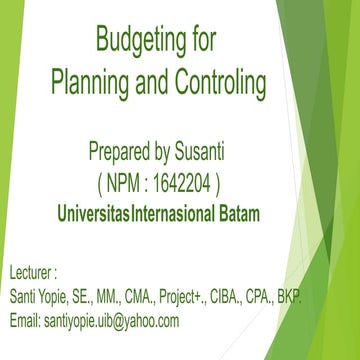 Budgeting for
Planning and Controling

Prepared by Susanti
( NPM : 1642204 )
UniversitasInternasional Batam

Lecturer :
Santi Yopie, SE., MM., CMA., Project+., CIBA., CPA., BKP.
Email: santiyopie.uib@yahoo.com